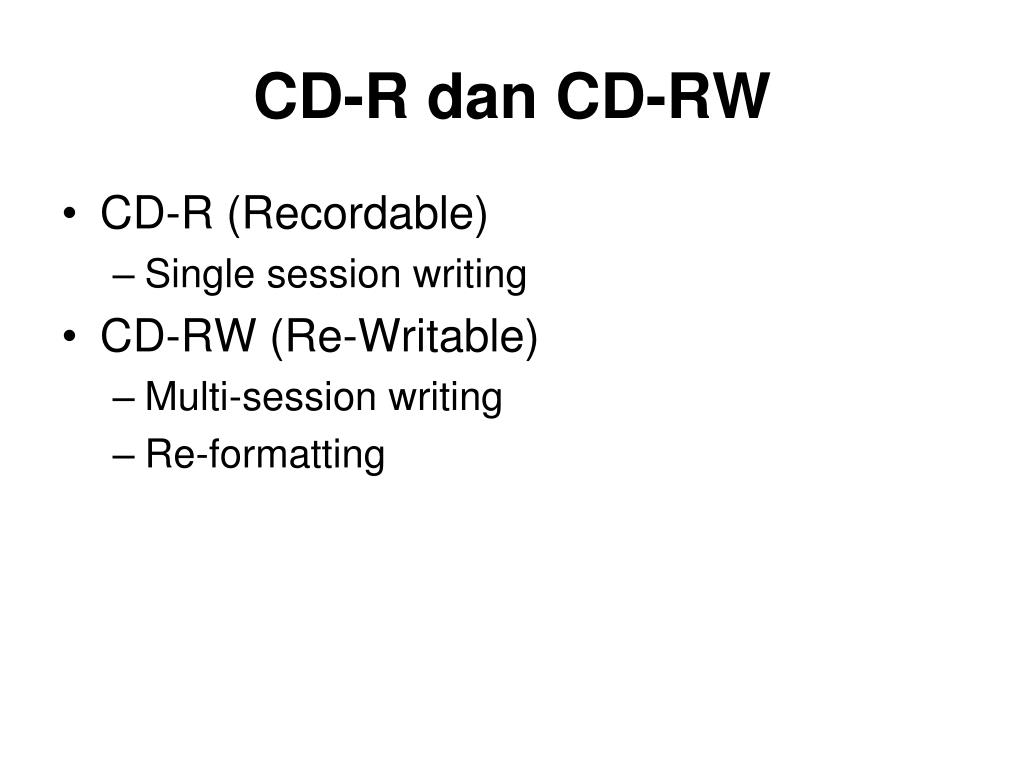 CD-R dan CD-RW

• CD-R (Recordable)
  – Single session writing
• CD-RW (Re-Writable)
  – Multi-session writing
  – Re-formatting